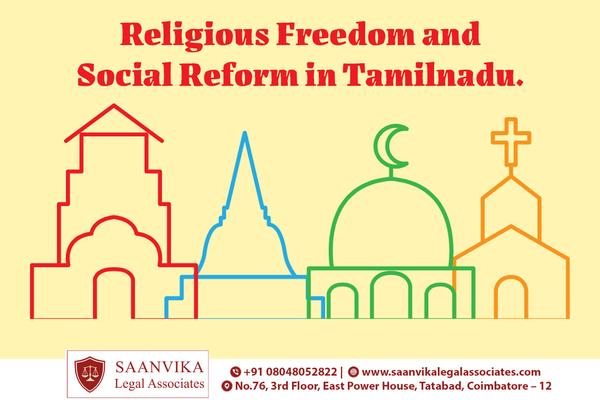 Religious Freedom and Social Reform in Tamilnadu.

SAANVIKA
Legal Associates

+91 08048052822 | www.saanvikalegalassociates.com
No.76, 3rd Floor, East Power House, Tatabad, Coimbatore – 12